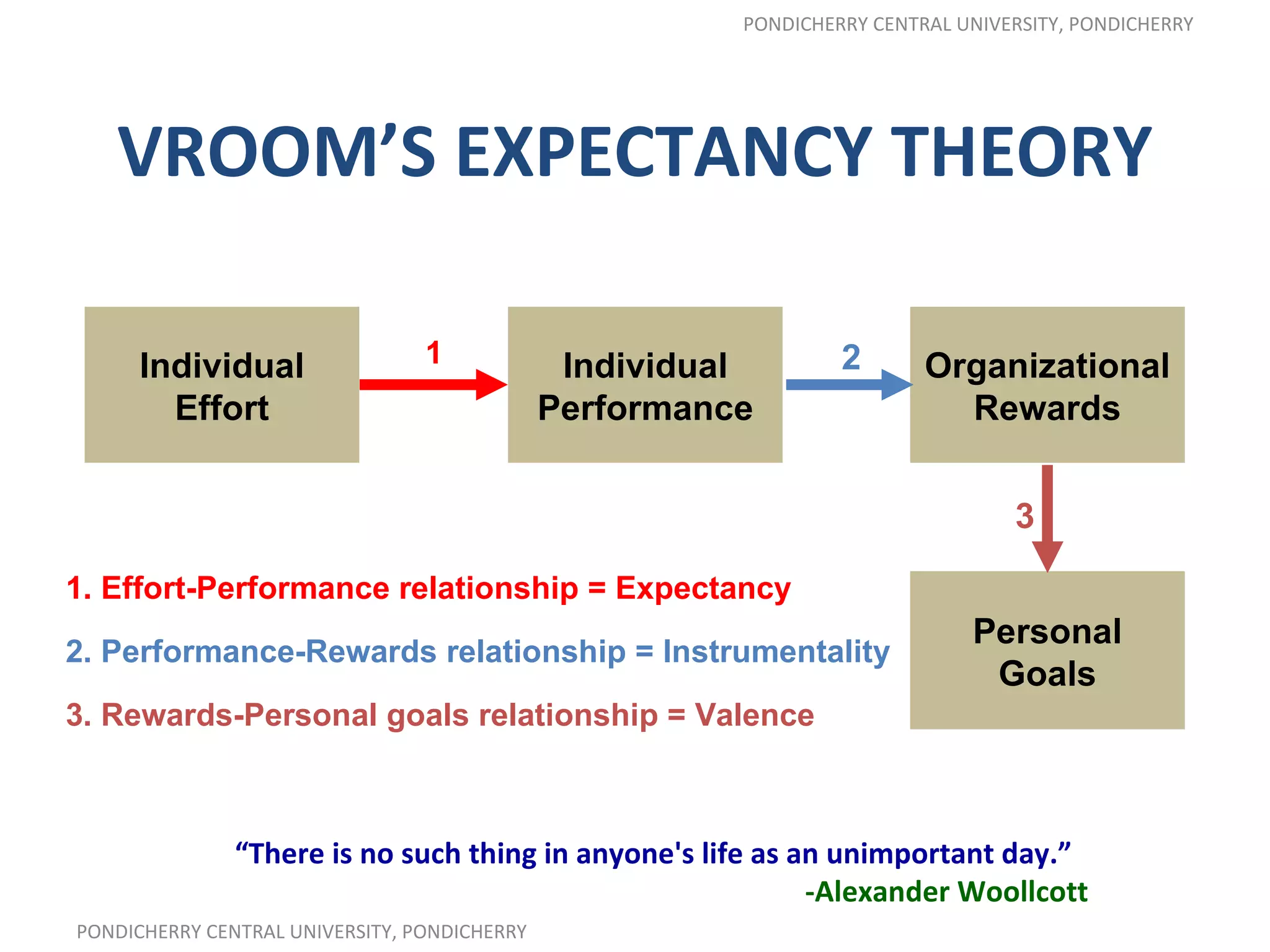 PONDICHERRY CENTRAL UNIVERSITY, PONDICHERRY

VROOM'S EXPECTANCY THEORY

Individual Effort

1

Individual Performance

2

Organizational Rewards

3

Personal Goals

1. Effort-Performance relationship = Expectancy

2. Performance-Rewards relationship = Instrumentality

3. Rewards-Personal goals relationship = Valence

"There is no such thing in anyone's life as an unimportant day."
-Alexander Woollcott

PONDICHERRY CENTRAL UNIVERSITY, PONDICHERRY